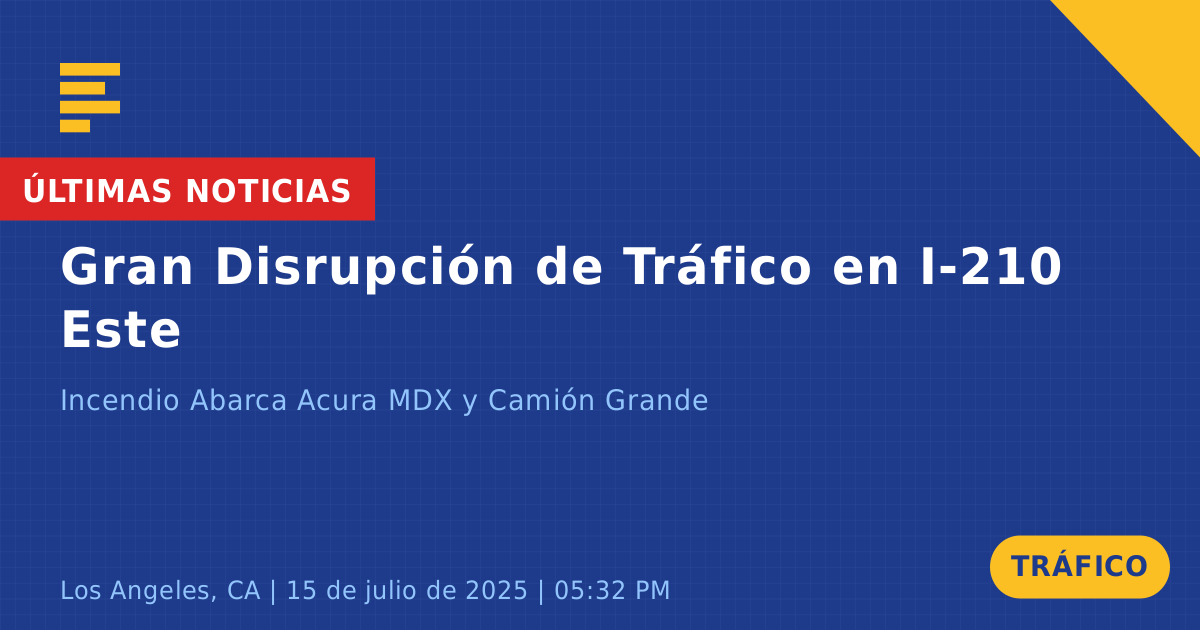 ÚLTIMAS NOTICIAS

Gran Disrupción de Tráfico en I-210 Este

Incendio Abarca Acura MDX y Camión Grande

Los Angeles, CA | 15 de julio de 2025 | 05:32 PM

TRÁFICO